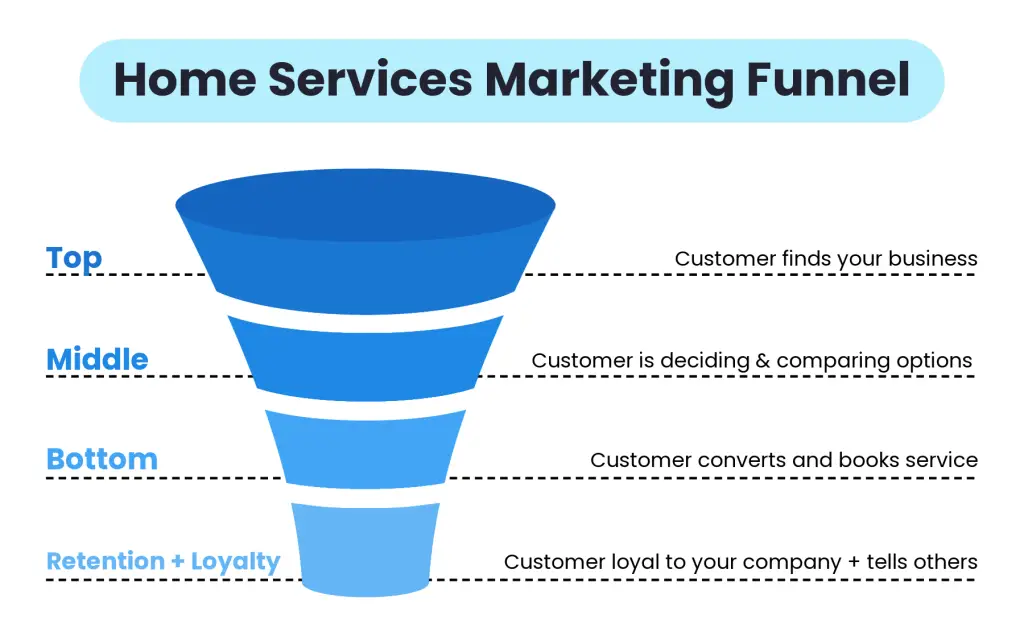 Home Services Marketing Funnel

Top

Customer finds your business

Middle

Customer is deciding & comparing options

Bottom

Customer converts and books service

Retention + Loyalty

Customer loyal to your company + tells others